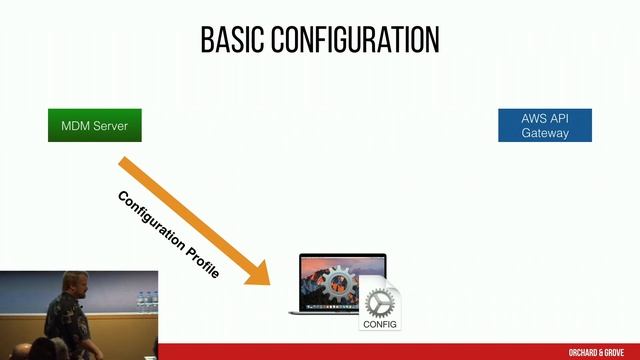 BASIC CONFIGURATION

MDM Server

AWS API Gateway

Configuration Profile

CONFIG

ORCHARD & GROVE